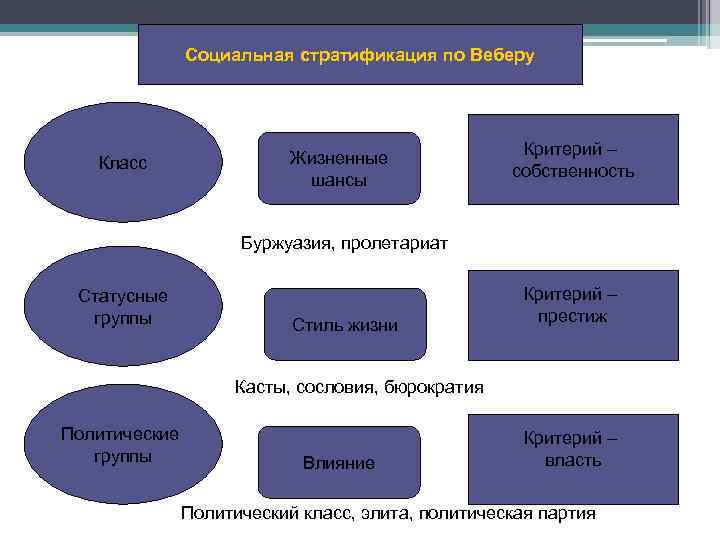 Социальная стратификация по Веберу

Класс

Жизненные шансы

Критерий – собственность

Буржуазия, пролетариат

Статусные группы

Стиль жизни

Критерий – престиж

Касты, сословия, бюрократия

Политические группы

Влияние

Критерий – власть

Политический класс, элита, политическая партия